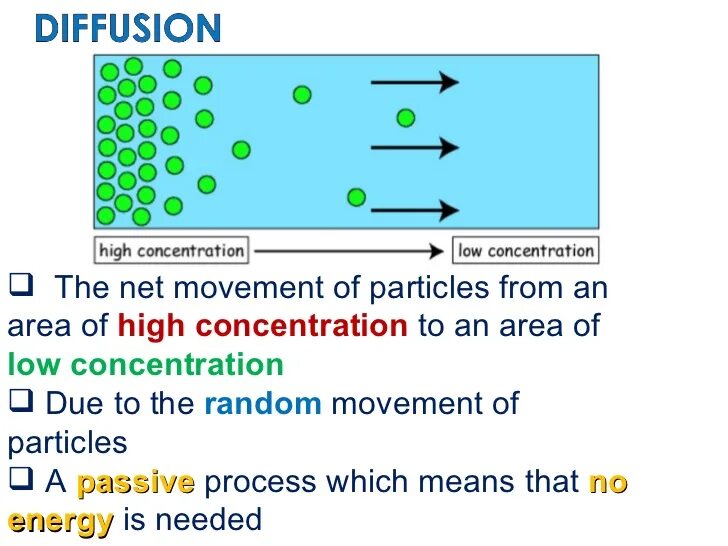 DIFFUSION

high concentration

low concentration

❑ The net movement of particles from an area of high concentration to an area of low concentration

❑ Due to the random movement of particles

❑ A passive process which means that no energy is needed